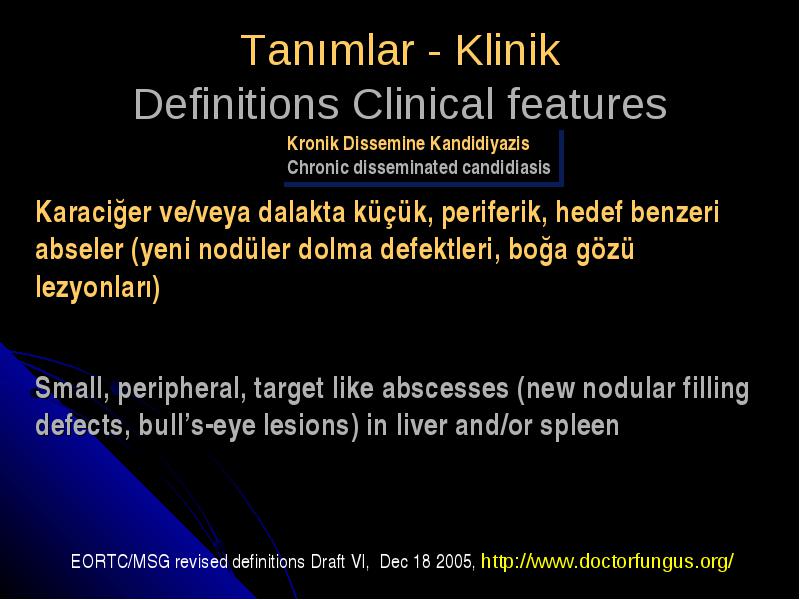 Tanımlar - Klinik
Definitions Clinical features

Kronik Dissemine Kandidiyazis
Chronic disseminated candidiasis

Karaciğer ve/veya dalakta küçük, periferik, hedef benzeri abseler (yeni nodüler dolma defektleri, boğa gözü lezyonları)

Small, peripheral, target like abscesses (new nodular filling defects, bull's-eye lesions) in liver and/or spleen

EORTC/MSG revised definitions Draft VI, Dec 18 2005, http://www.doctorfungus.org/